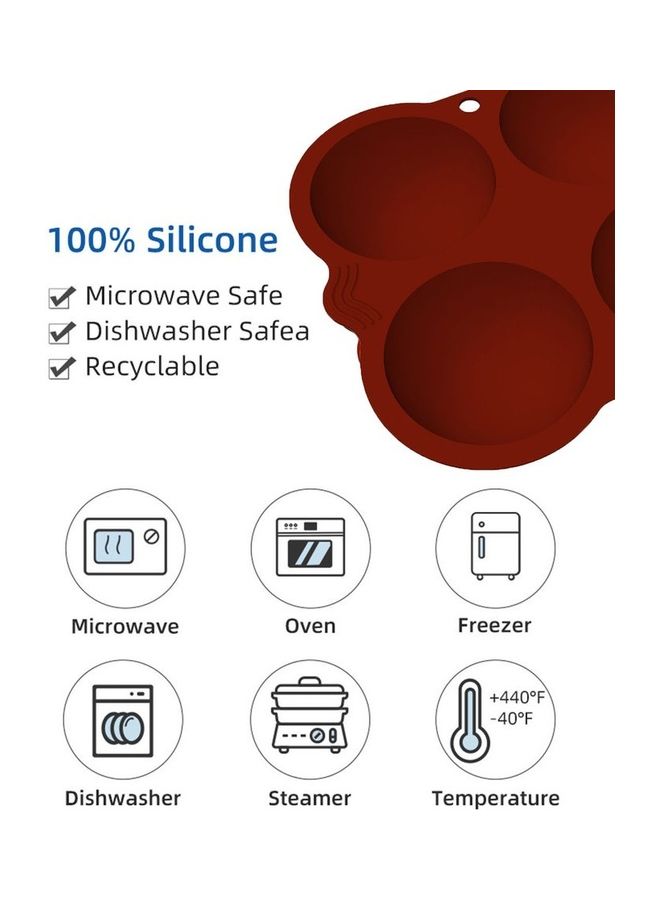 100% Silicone

Microwave Safe
Dishwasher Safea
Recyclable

Microwave
Oven
Freezer

Dishwasher
Steamer
+440°F
-40°F
Temperature